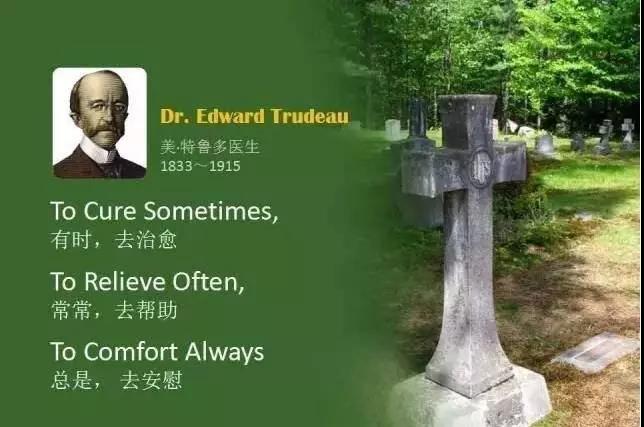 Dr. Edward Trudeau
美·特鲁多医生
1833～1915

To Cure Sometimes,
有时，去治愈

To Relieve Often,
常常，去帮助

To Comfort Always
总是， 去安慰